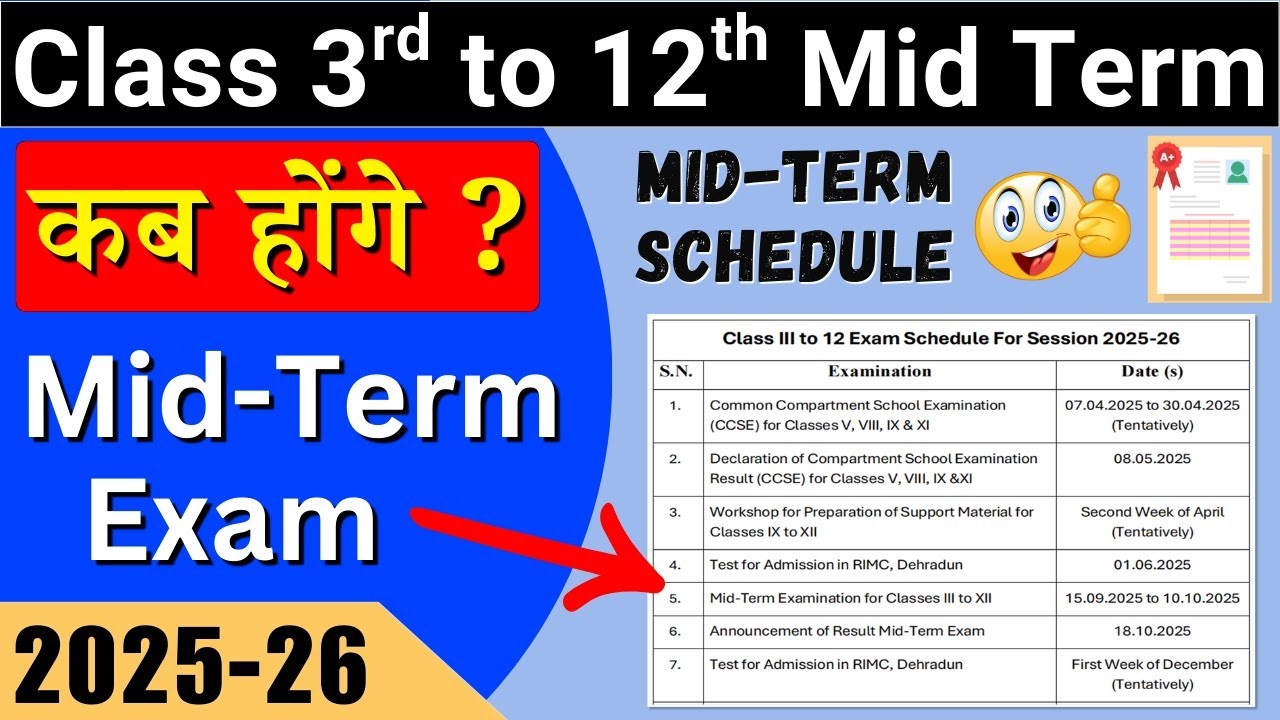 Class $3^{rd}$ to $12^{th}$ Mid Term

कब होंगे ?

Mid-Term Exam

2025-26

MID-TERM SCHEDULE

A+

Class III to 12 Exam Schedule For Session 2025-26

| S.N. | Examination | Date (s) |
|---|---|---|
| 1. | Common Compartment School Examination (CCSE) for Classes V, VIII, IX & XI | 07.04.2025 to 30.04.2025 (Tentatively) |
| 2. | Declaration of Compartment School Examination Result (CCSE) for Classes V, VIII, IX &XI | 08.05.2025 |
| 3. | Workshop for Preparation of Support Material for Classes IX to XII | Second Week of April (Tentatively) |
| 4. | Test for Admission in RIMC, Dehradun | 01.06.2025 |
| 5. | Mid-Term Examination for Classes III to XII | 15.09.2025 to 10.10.2025 |
| 6. | Announcement of Result Mid-Term Exam | 18.10.2025 |
| 7. | Test for Admission in RIMC, Dehradun | First Week of December (Tentatively) |